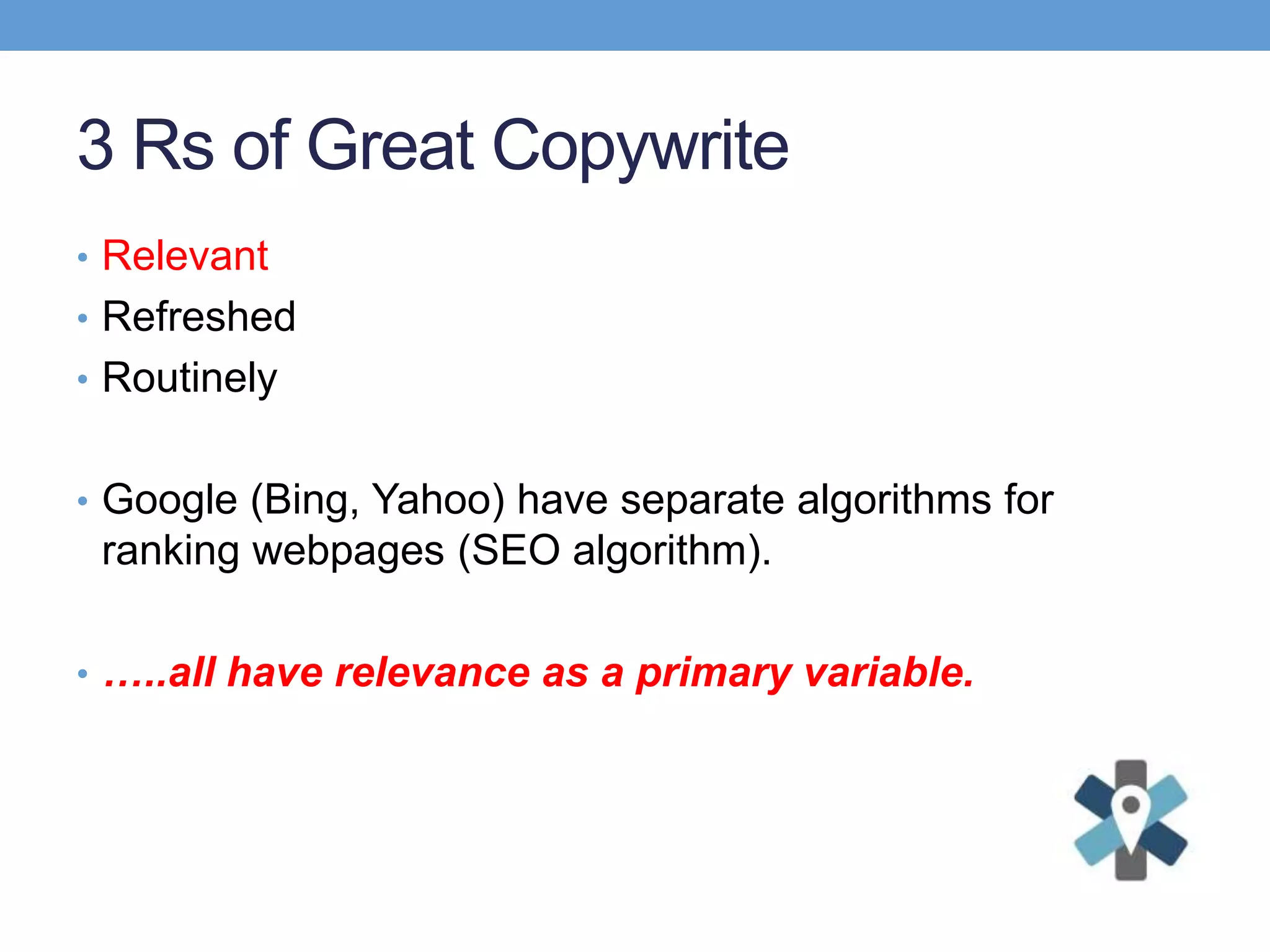 3 Rs of Great Copywrite

• Relevant
• Refreshed
• Routinely

• Google (Bing, Yahoo) have separate algorithms for ranking webpages (SEO algorithm).

• …..all have relevance as a primary variable.